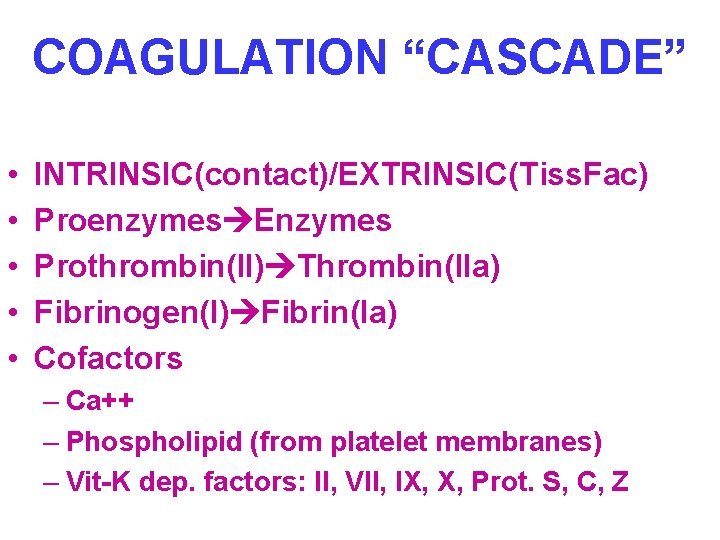 COAGULATION “CASCADE”

• INTRINSIC(contact)/EXTRINSIC(TissFac)
• Proenzymes→Enzymes
• Prothrombin(II)→Thrombin(IIa)
• Fibrinogen(I)→Fibrin(Ia)
• Cofactors
– Ca++
– Phospholipid (from platelet membranes)
– Vit-K dep. factors: II, VII, IX, X, Prot. S, C, Z